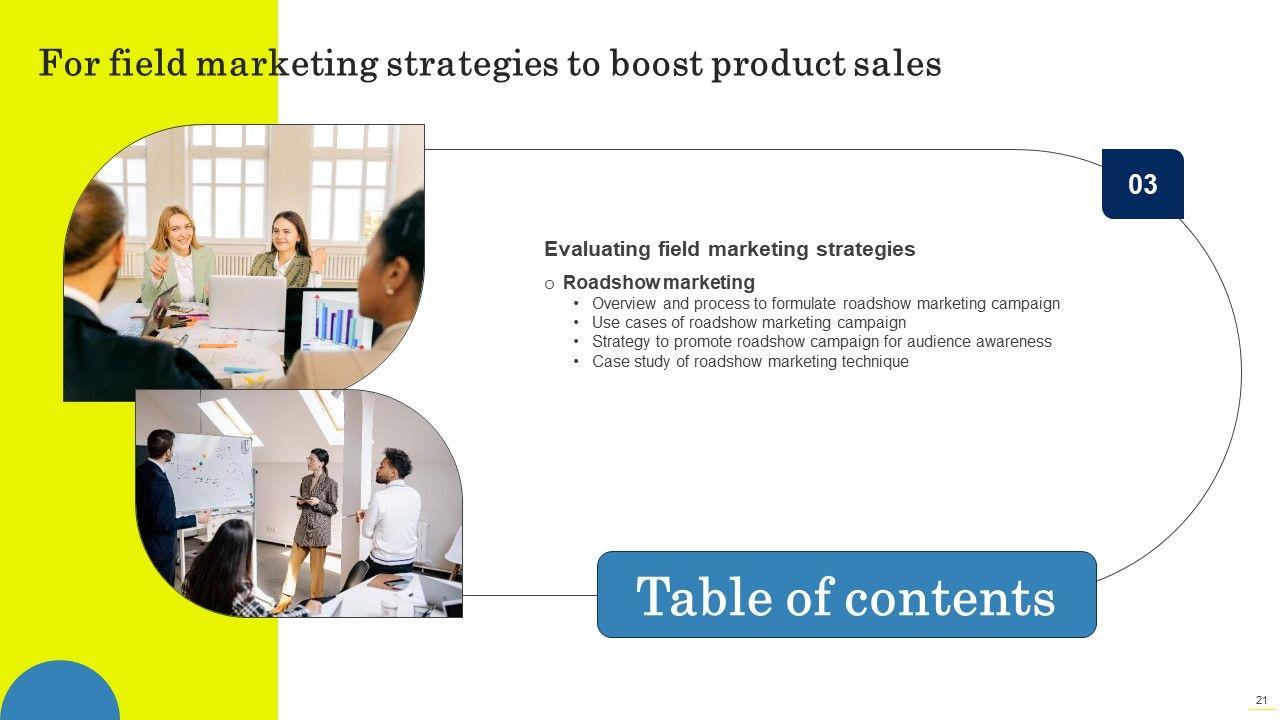 For field marketing strategies to boost product sales

03

Evaluating field marketing strategies

o Roadshow marketing

• Overview and process to formulate roadshow marketing campaign
• Use cases of roadshow marketing campaign
• Strategy to promote roadshow campaign for audience awareness
• Case study of roadshow marketing technique

Table of contents

21